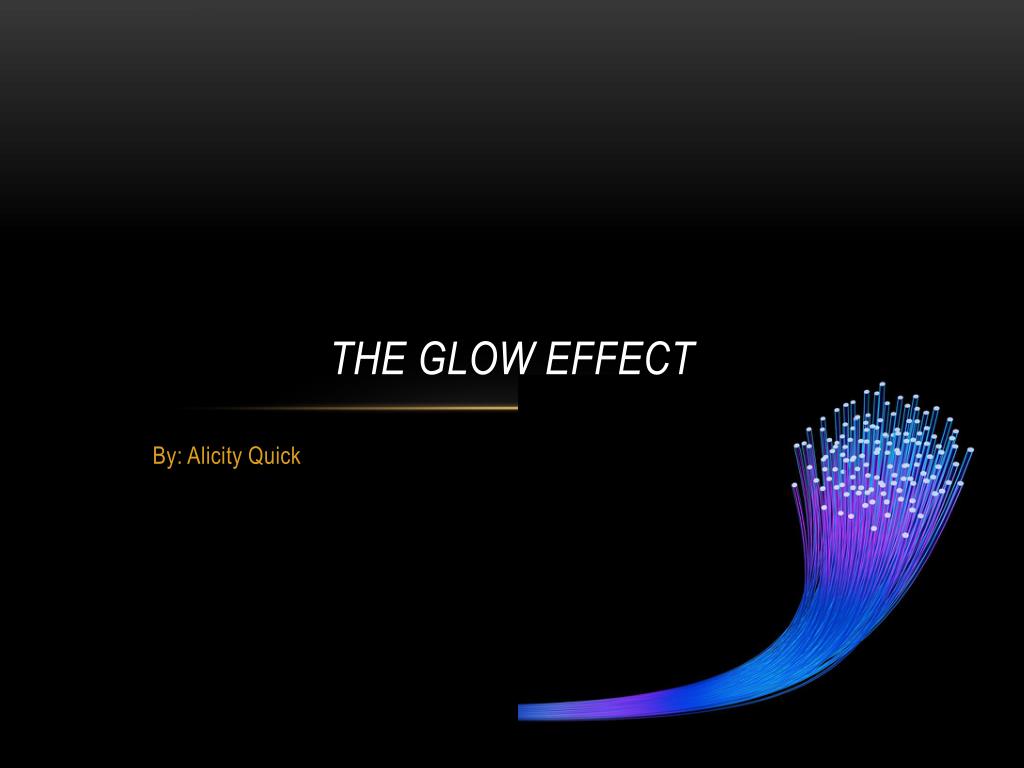 THE GLOW EFFECT

By: Alicity Quick